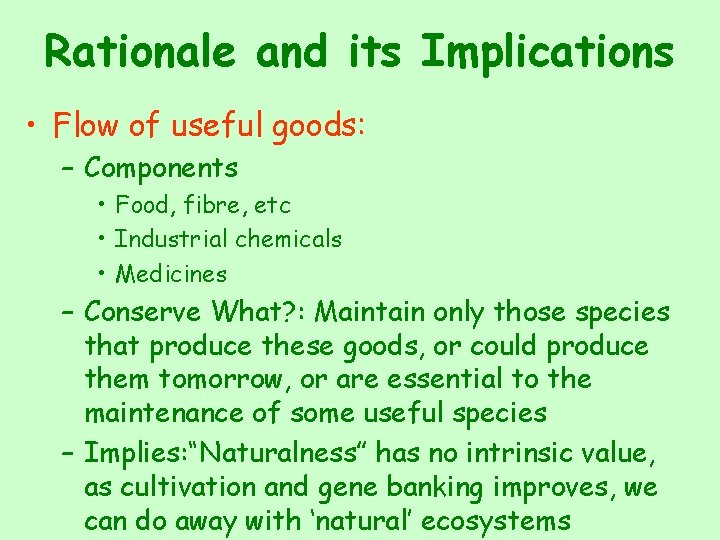 Rationale and its Implications

• Flow of useful goods:

– Components

• Food, fibre, etc

• Industrial chemicals

• Medicines

– Conserve What?: Maintain only those species that produce these goods, or could produce them tomorrow, or are essential to the maintenance of some useful species

– Implies:“Naturalness” has no intrinsic value, as cultivation and gene banking improves, we can do away with ‘natural’ ecosystems